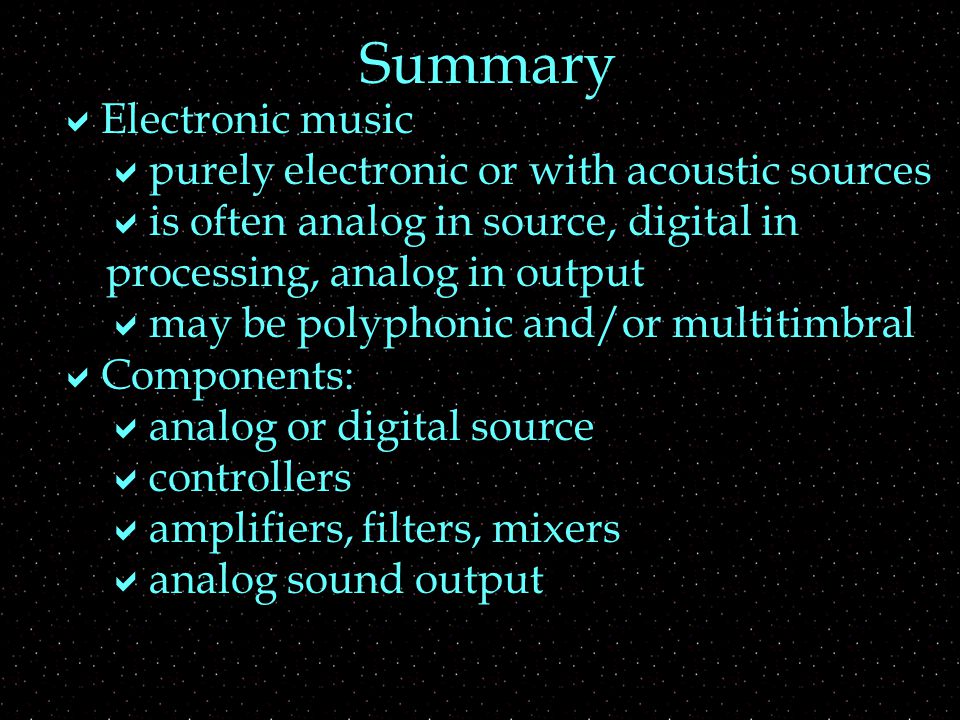 Summary

✔ Electronic music

✔ purely electronic or with acoustic sources

✔ is often analog in source, digital in processing, analog in output

✔ may be polyphonic and/or multitimbral

✔ Components:

✔ analog or digital source

✔ controllers

✔ amplifiers, filters, mixers

✔ analog sound output